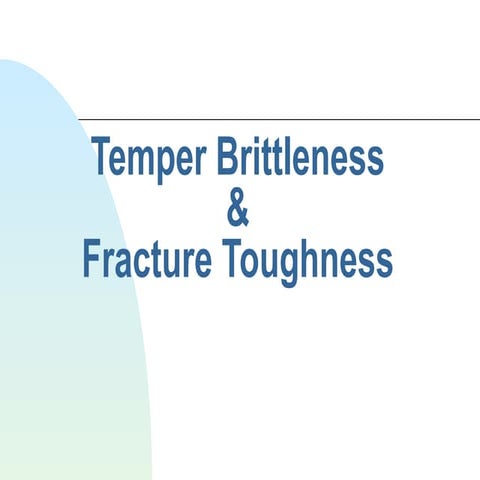 Temper Brittleness
&
Fracture Toughness